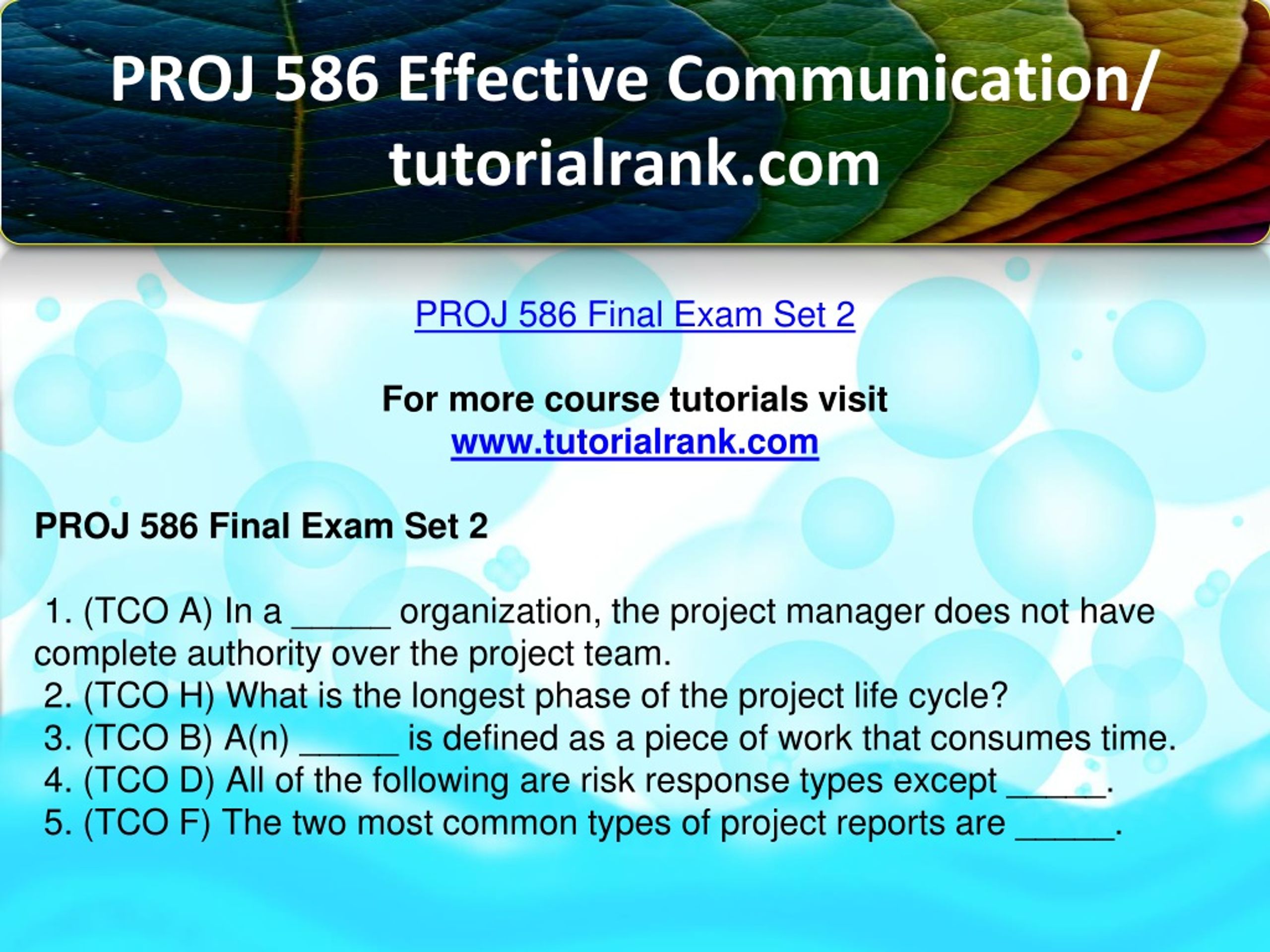 PROJ 586 Effective Communication/ tutorialrank.com

PROJ 586 Final Exam Set 2

For more course tutorials visit
www.tutorialrank.com

PROJ 586 Final Exam Set 2

1. (TCO A) In a _____ organization, the project manager does not have complete authority over the project team.
2. (TCO H) What is the longest phase of the project life cycle?
3. (TCO B) A(n) _____ is defined as a piece of work that consumes time.
4. (TCO D) All of the following are risk response types except _____.
5. (TCO F) The two most common types of project reports are _____.